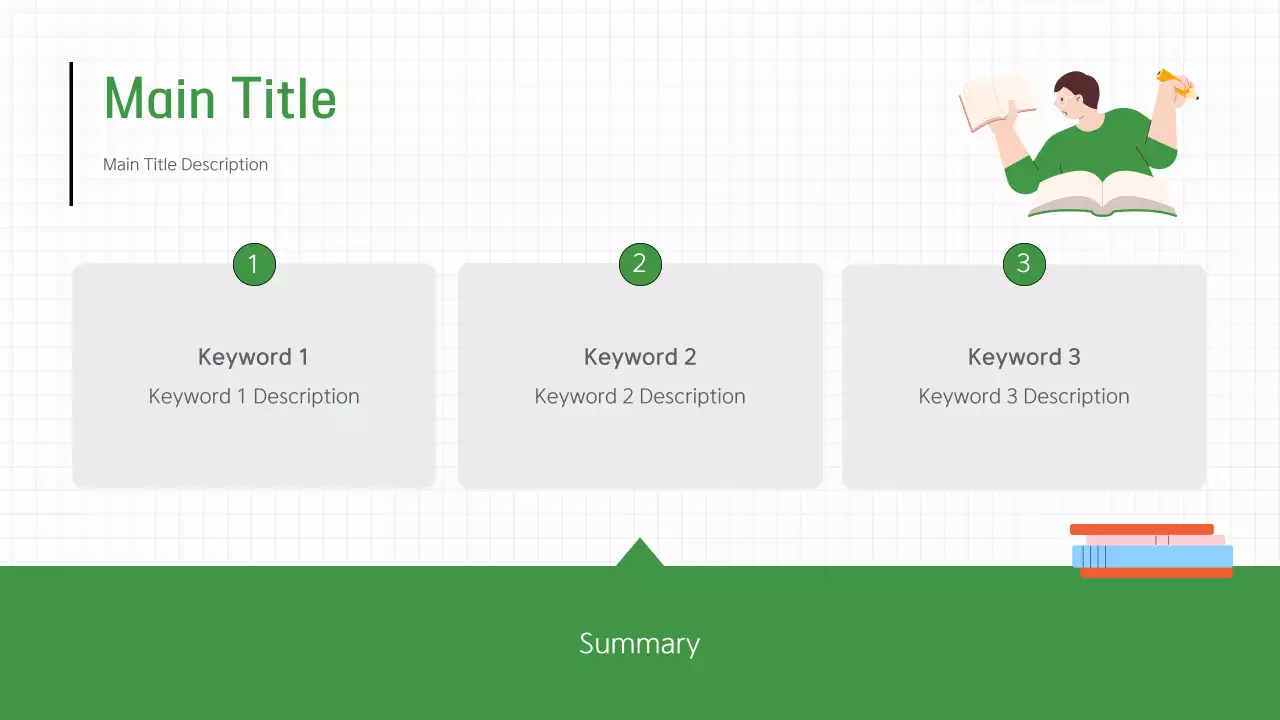 Main Title

Main Title Description

1

Keyword 1

Keyword 1 Description

2

Keyword 2

Keyword 2 Description

3

Keyword 3

Keyword 3 Description

Summary